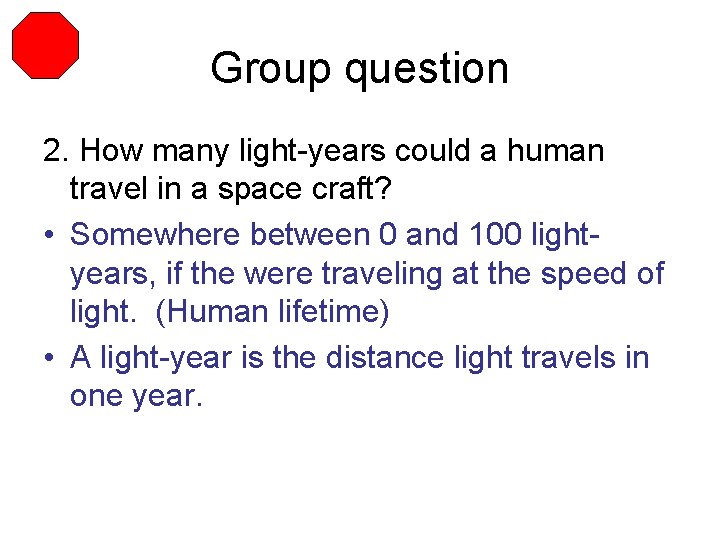 Group question

2. How many light-years could a human travel in a space craft?

• Somewhere between 0 and 100 light-years, if the were traveling at the speed of light. (Human lifetime)

• A light-year is the distance light travels in one year.